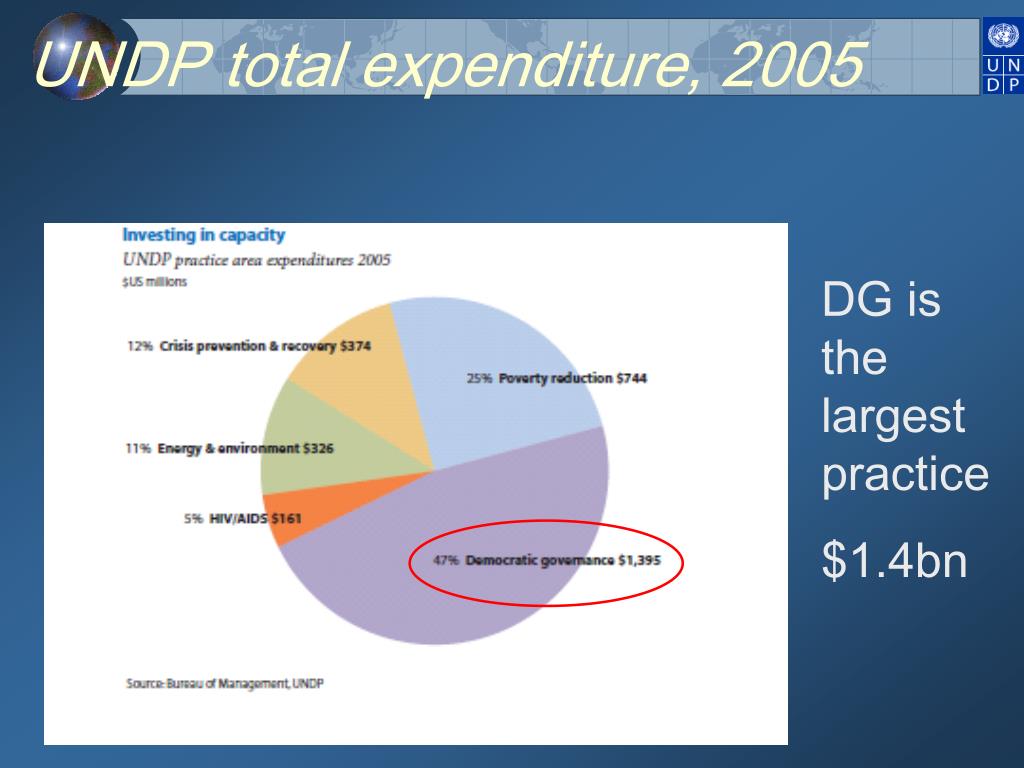 UNDP total expenditure, 2005

U N
D P

Investing in capacity
UNDP practice area expenditures 2005
$US millions

12% Crisis prevention & recovery $374

25% Poverty reduction $744

11% Energy & environment $326

5% HIV/AIDS $161

47% Democratic governance $1,395

Source: Bureau of Management, UNDP

DG is the largest practice

$1.4bn